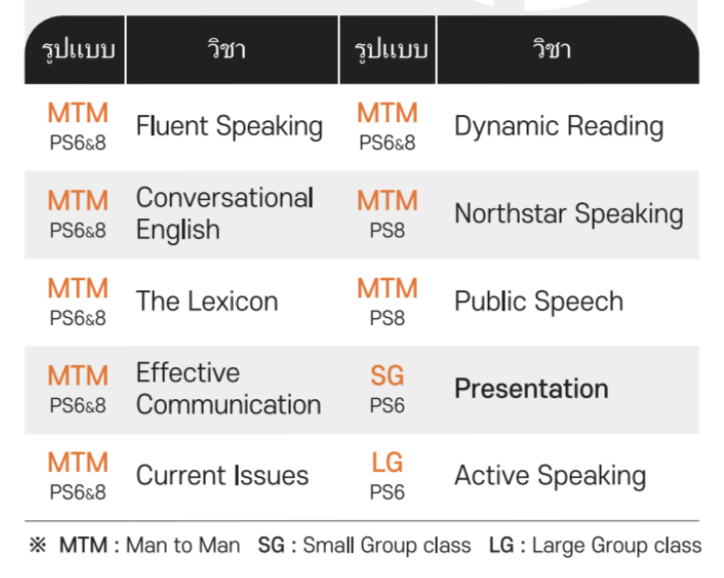 | รูปแบบ | วิชา | รูปแบบ | วิชา |
|---|---|---|---|
| MTM PS6&8 | Fluent Speaking | MTM PS6&8 | Dynamic Reading |
| MTM PS6&8 | Conversational English | MTM PS8 | Northstar Speaking |
| MTM PS6&8 | The Lexicon | MTM PS8 | Public Speech |
| MTM PS6&8 | Effective Communication | SG PS6 | Presentation |
| MTM PS6&8 | Current Issues | LG PS6 | Active Speaking |

※ MTM : Man to Man SG : Small Group class LG : Large Group class